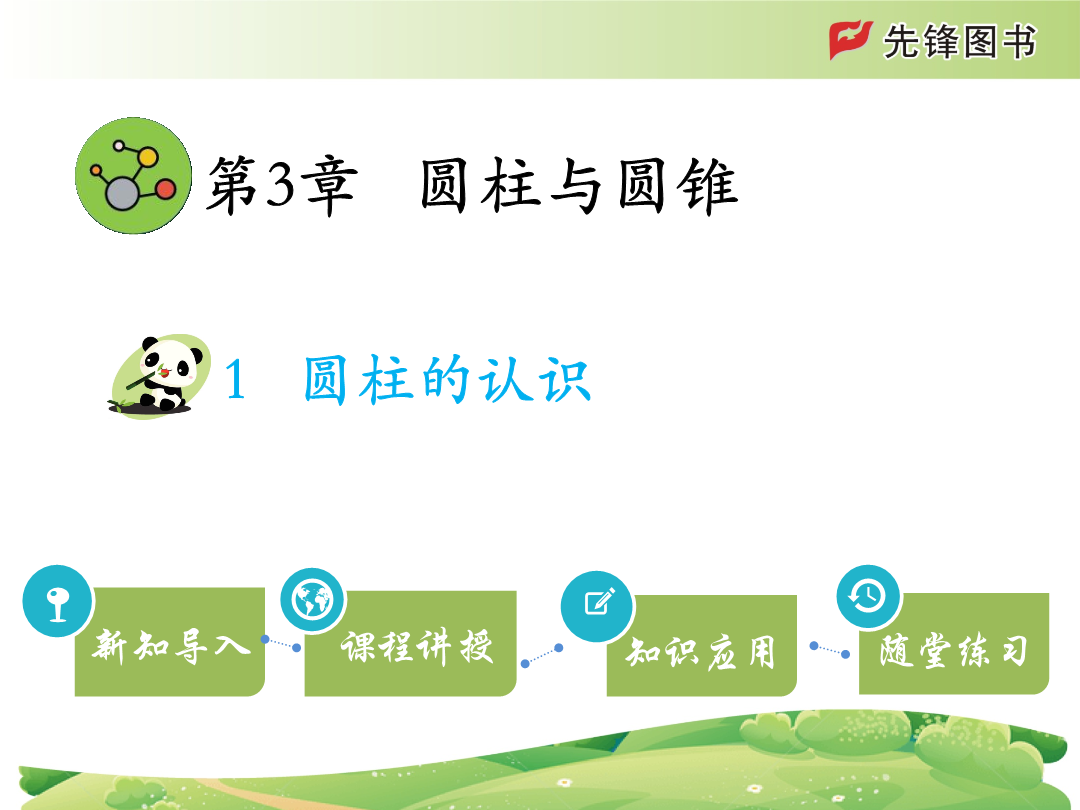 先锋图书

第3章 圆柱与圆锥

1 圆柱的认识

新知导入

课程讲授

知识应用

随堂练习